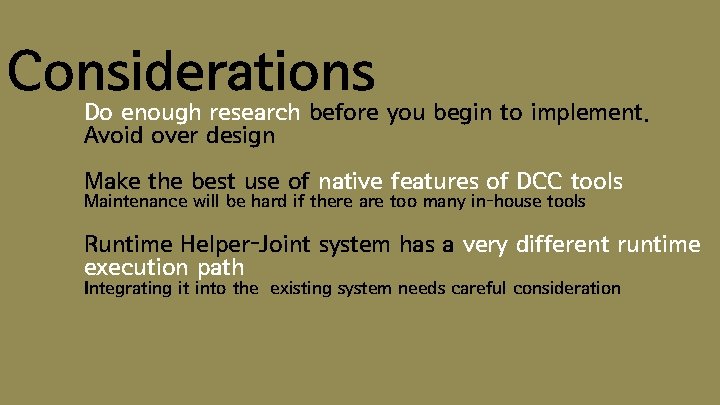 Considerations

Do enough research before you begin to implement.
Avoid over design

Make the best use of native features of DCC tools
Maintenance will be hard if there are too many in-house tools

Runtime Helper-Joint system has a very different runtime execution path
Integrating it into the existing system needs careful consideration